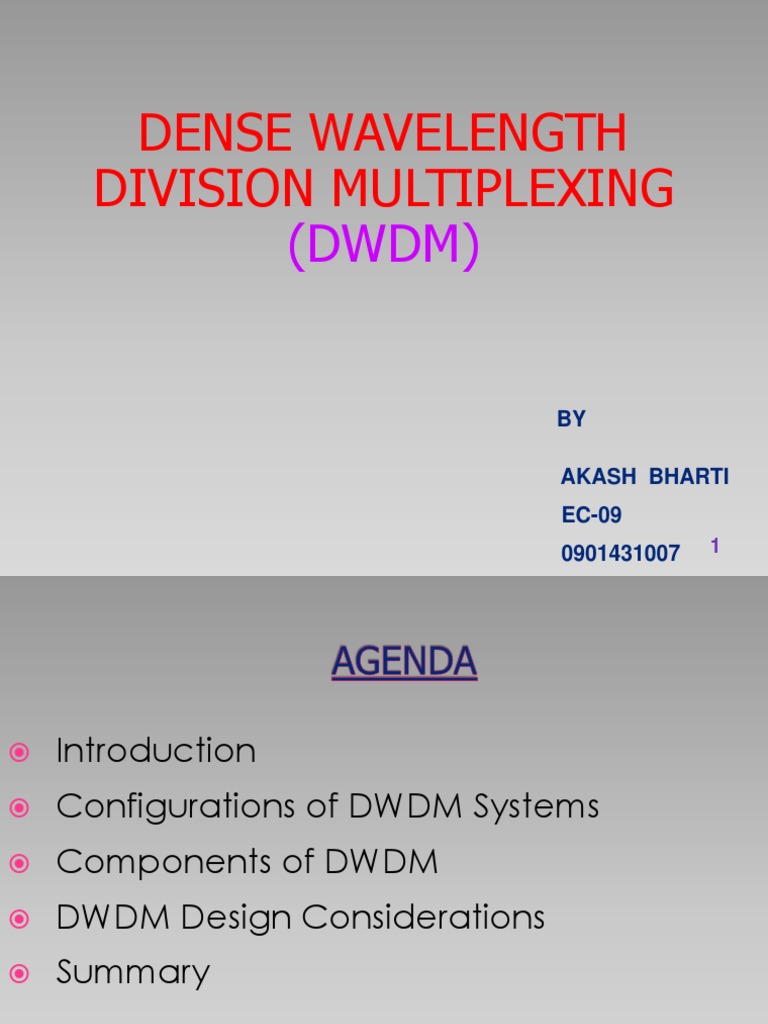 DENSE WAVELENGTH DIVISION MULTIPLEXING (DWDM)

BY

AKASH BHARTI
EC-09
0901431007

1

AGENDA

Introduction
Configurations of DWDM Systems
Components of DWDM
DWDM Design Considerations
Summary